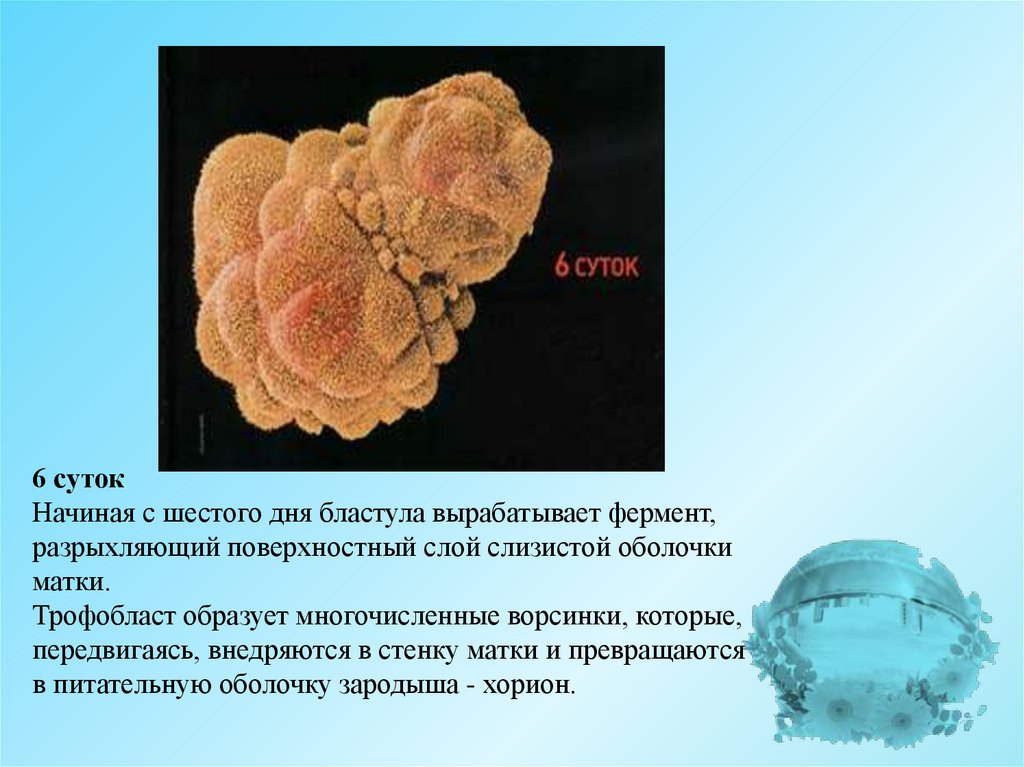 6 суток

6 суток
Начиная с шестого дня бластула вырабатывает фермент, разрыхляющий поверхностный слой слизистой оболочки матки.
Трофобласт образует многочисленные ворсинки, которые, передвигаясь, внедряются в стенку матки и превращаются в питательную оболочку зародыша - хорион.